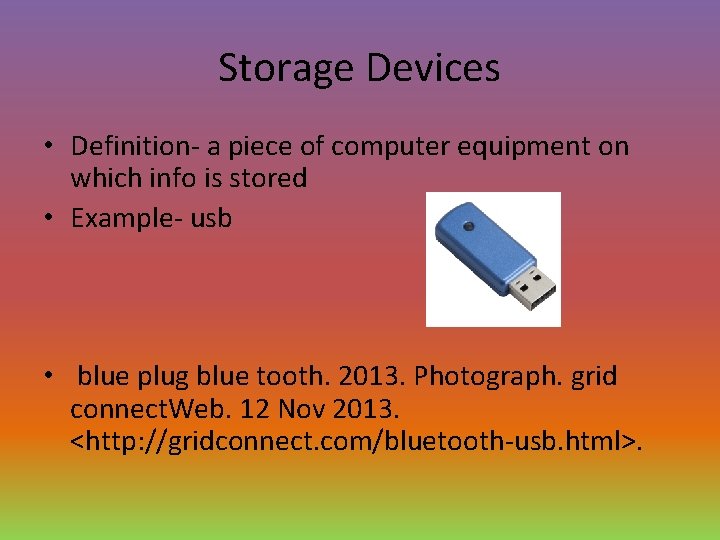 Storage Devices

• Definition- a piece of computer equipment on which info is stored

• Example- usb

• blue plug blue tooth. 2013. Photograph. grid connectWeb. 12 Nov 2013. <http://gridconnect.com/bluetooth-usb.html>.